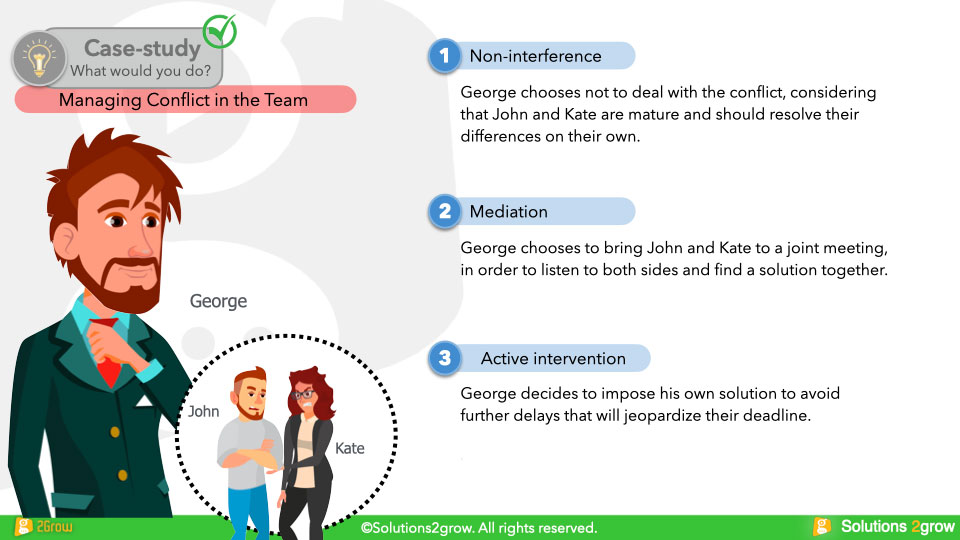 Case-study
What would you do?

Managing Conflict in the Team

George

John

Kate

1 Non-interference

George chooses not to deal with the conflict, considering that John and Kate are mature and should resolve their differences on their own.

2 Mediation

George chooses to bring John and Kate to a joint meeting, in order to listen to both sides and find a solution together.

3 Active intervention

George decides to impose his own solution to avoid further delays that will jeopardize their deadline.

2Grow

©Solutions2grow. All rights reserved.

Solutions 2grow